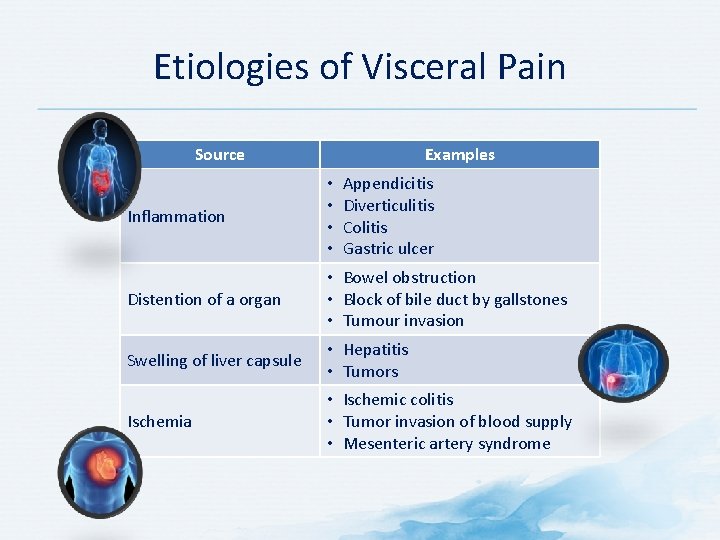 Etiologies of Visceral Pain

| Source | Examples |
|---|---|
| Inflammation | • Appendicitis • Diverticulitis • Colitis • Gastric ulcer |
| Distention of a organ | • Bowel obstruction • Block of bile duct by gallstones • Tumour invasion |
| Swelling of liver capsule | • Hepatitis • Tumors |
| Ischemia | • Ischemic colitis • Tumor invasion of blood supply • Mesenteric artery syndrome |